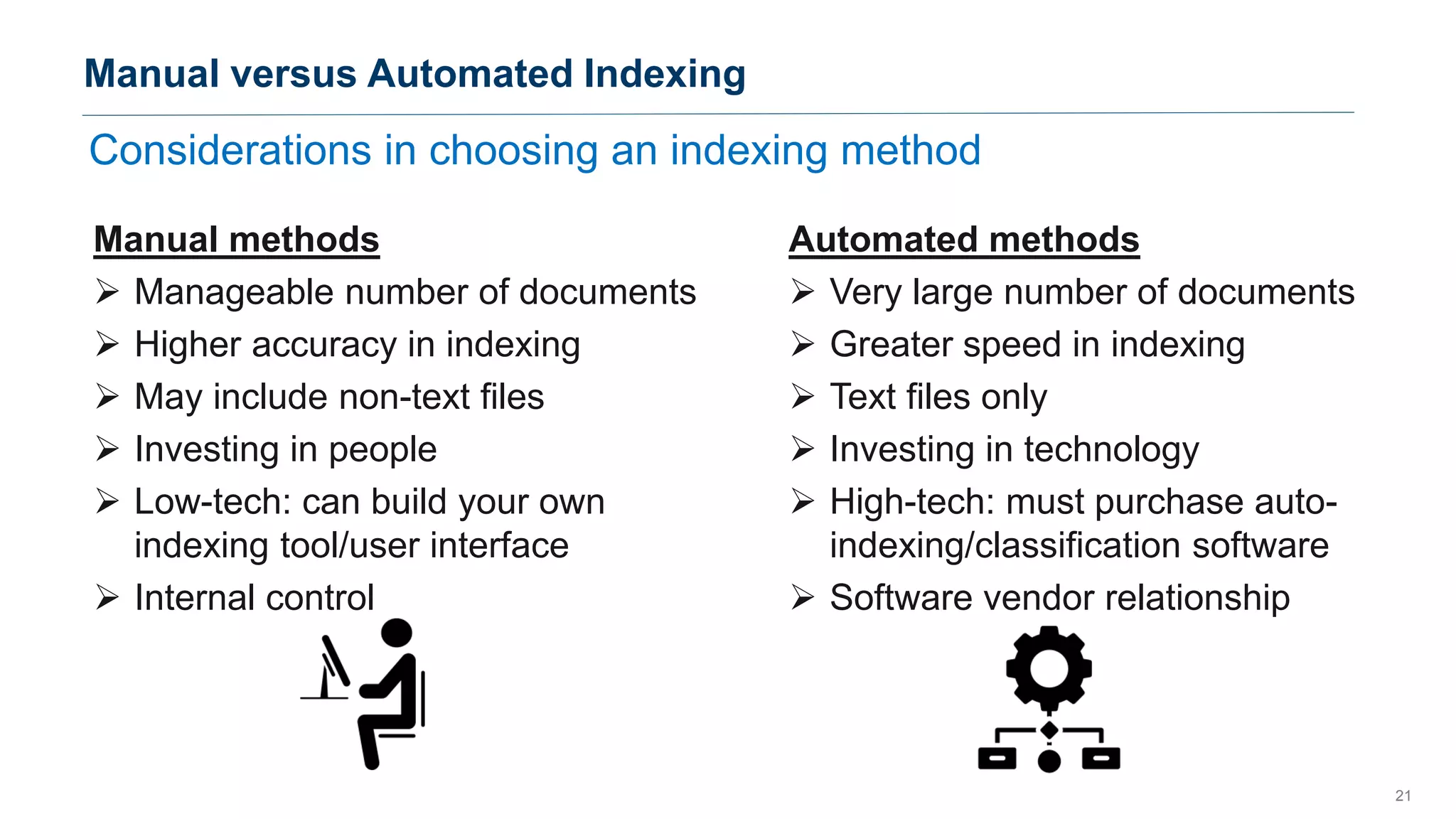 Manual versus Automated Indexing

Considerations in choosing an indexing method

Manual methods
➢ Manageable number of documents
➢ Higher accuracy in indexing
➢ May include non-text files
➢ Investing in people
➢ Low-tech: can build your own indexing tool/user interface
➢ Internal control

Automated methods
➢ Very large number of documents
➢ Greater speed in indexing
➢ Text files only
➢ Investing in technology
➢ High-tech: must purchase auto-indexing/classification software
➢ Software vendor relationship

21